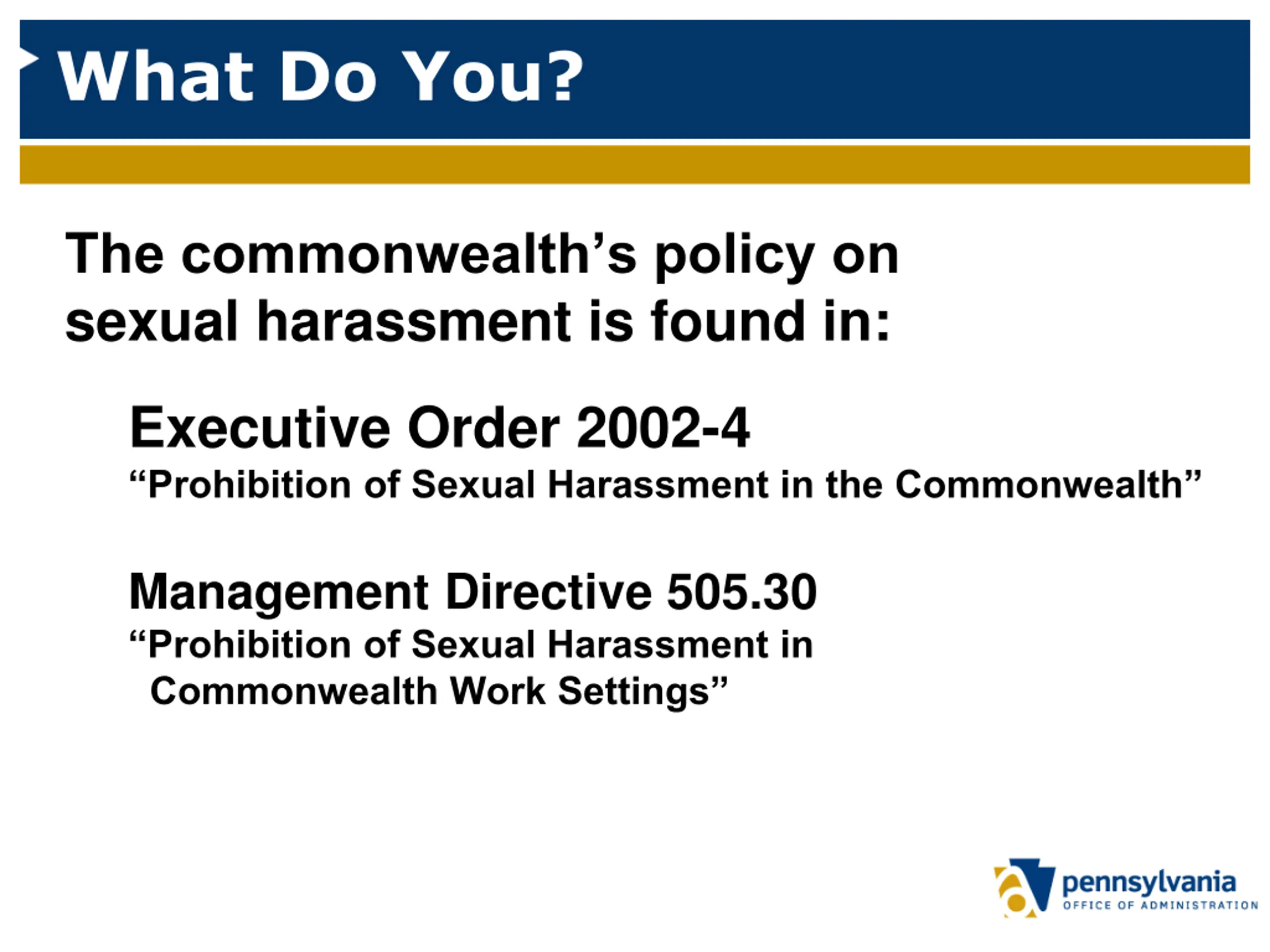 What Do You?

The commonwealth’s policy on sexual harassment is found in:

Executive Order 2002-4
“Prohibition of Sexual Harassment in the Commonwealth”

Management Directive 505.30
“Prohibition of Sexual Harassment in Commonwealth Work Settings”

pennsylvania
OFFICE OF ADMINISTRATION